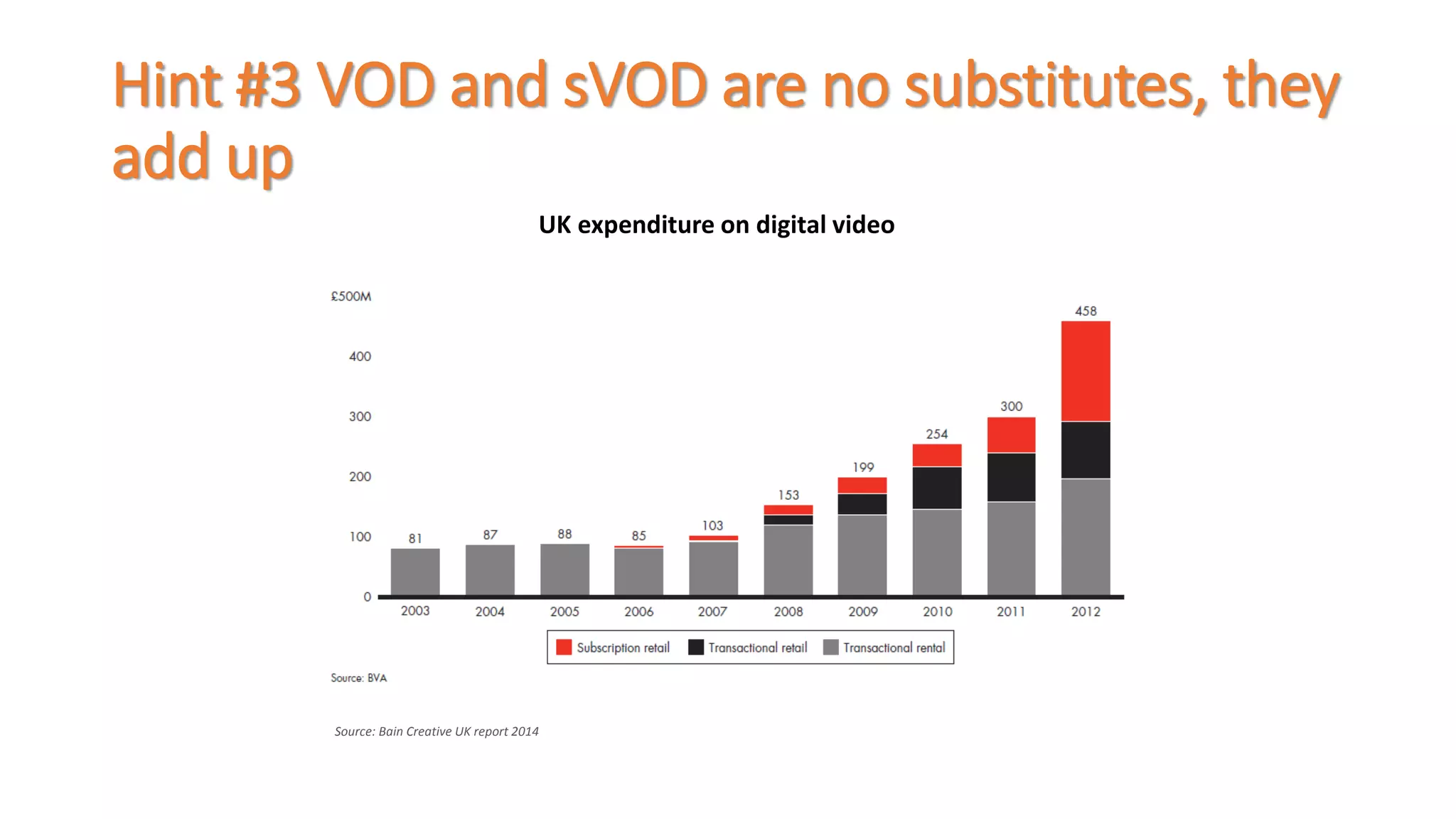 Hint #3 VOD and sVOD are no substitutes, they add up

UK expenditure on digital video

£500M
400
300
200
100
0

81 87 88 85 103 153 199 254 300 458

2003 2004 2005 2006 2007 2008 2009 2010 2011 2012

Subscription retail Transactional retail Transactional rental

Source: BVA

Source: Bain Creative UK report 2014